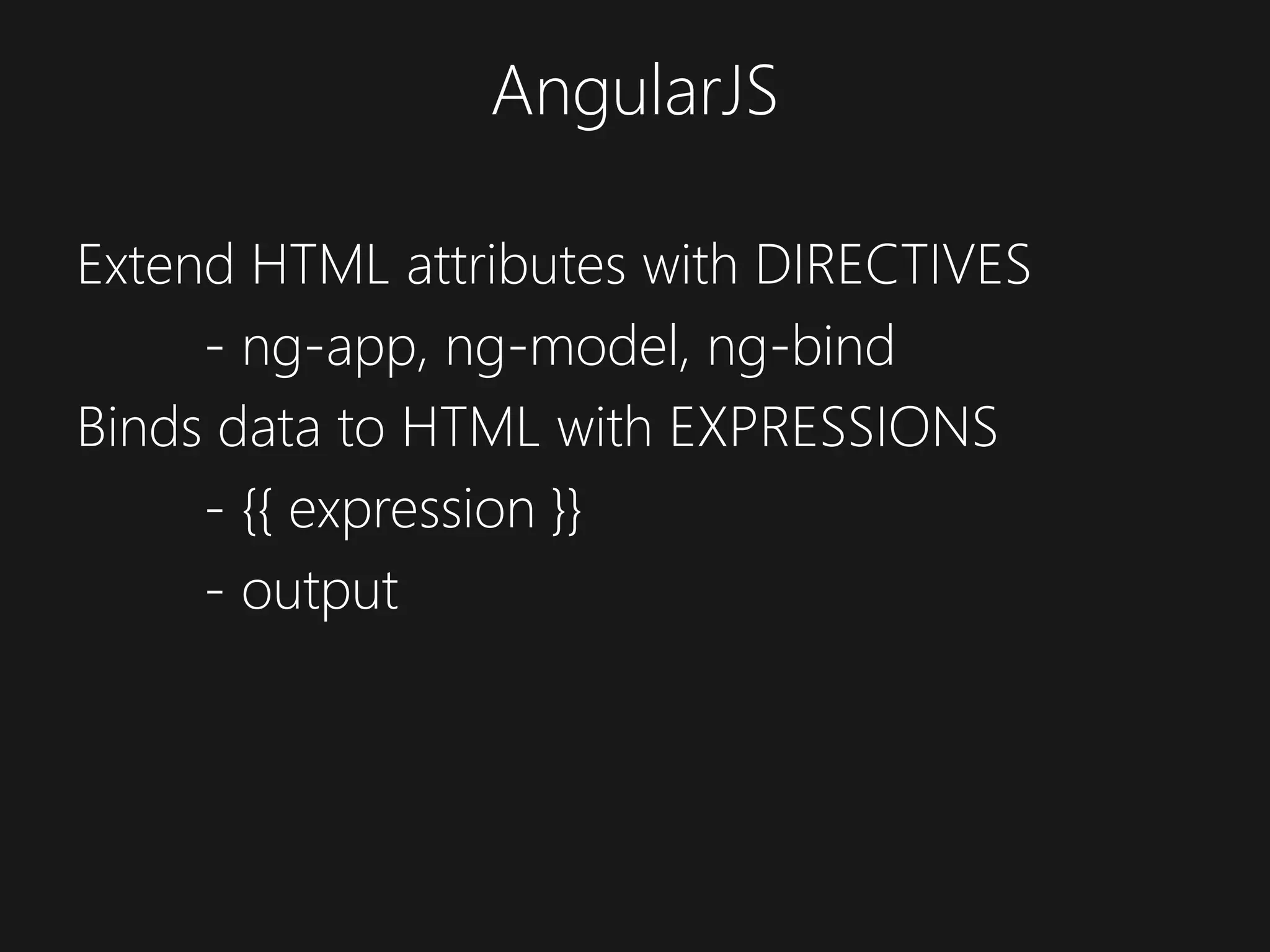 AngularJS

Extend HTML attributes with DIRECTIVES

- ng-app, ng-model, ng-bind

Binds data to HTML with EXPRESSIONS

- {{ expression }}

- output